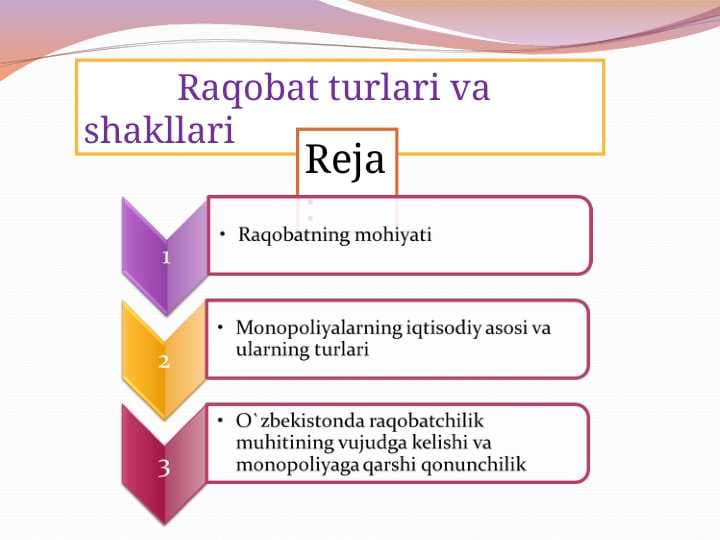 Raqobat turlari va shakllari

Reja
:

1

• Raqobatning mohiyati

2

• Monopoliyalarning iqtisodiy asosi va ularning turlari

3

• O`zbekistonda raqobatchilik muhitining vujudga kelishi va monopoliyaga qarshi qonunchilik